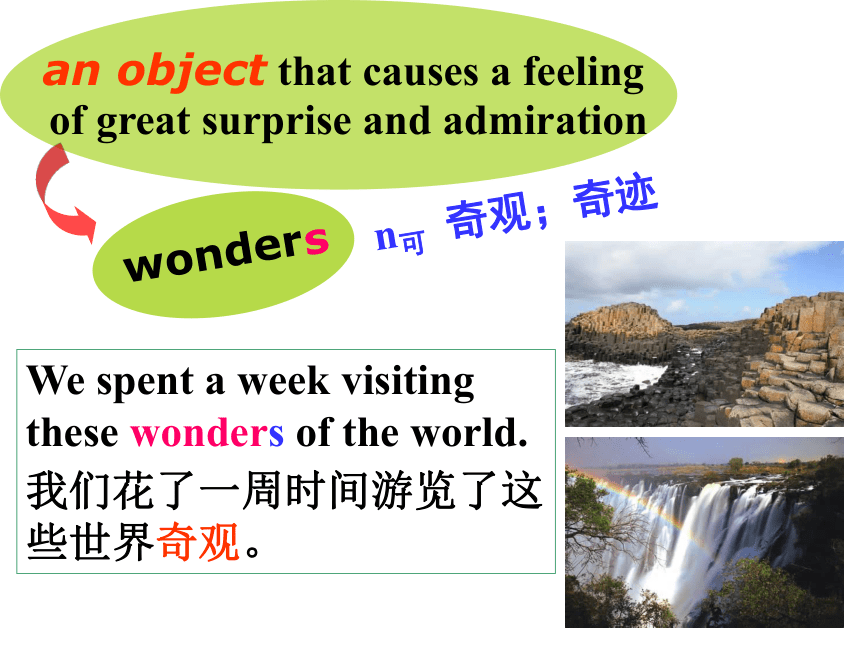 an object that causes a feeling of great surprise and admiration

wonders

n可 奇观；奇迹

We spent a week visiting these wonders of the world.
我们花了一周时间游览了这些世界奇观。